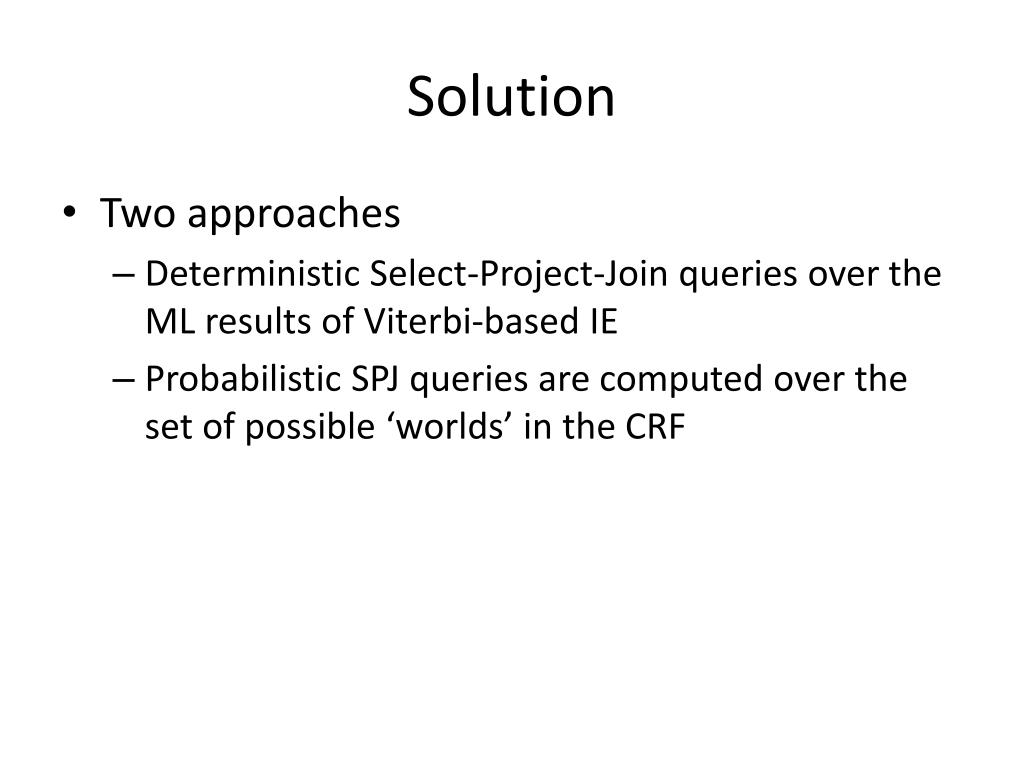 Solution

• Two approaches
– Deterministic Select-Project-Join queries over the ML results of Viterbi-based IE
– Probabilistic SPJ queries are computed over the set of possible ‘worlds’ in the CRF